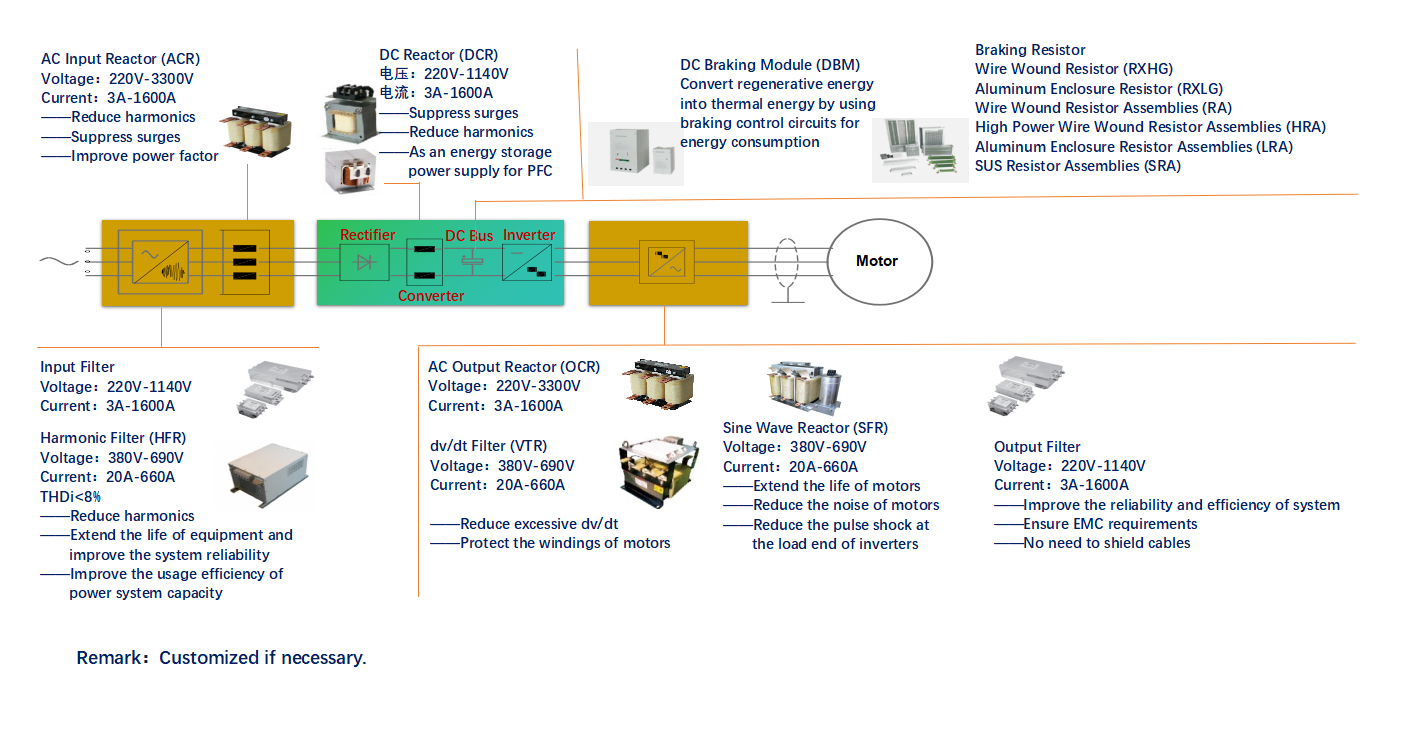 AC Input Reactor (ACR)
Voltage：220V-3300V
Current：3A-1600A
——Reduce harmonics
——Suppress surges
——Improve power factor

DC Reactor (DCR)
电压：220V-1140V
电流：3A-1600A
——Suppress surges
——Reduce harmonics
——As an energy storage power supply for PFC

DC Braking Module (DBM)
Convert regenerative energy into thermal energy by using braking control circuits for energy consumption

Braking Resistor
Wire Wound Resistor (RXHG)
Aluminum Enclosure Resistor (RXLG)
Wire Wound Resistor Assemblies (RA)
High Power Wire Wound Resistor Assemblies (HRA)
Aluminum Enclosure Resistor Assemblies (LRA)
SUS Resistor Assemblies (SRA)

Rectifier
DC Bus
Inverter
Converter
Motor

Input Filter
Voltage：220V-1140V
Current：3A-1600A

Harmonic Filter (HFR)
Voltage：380V-690V
Current：20A-660A
THDi<8%
——Reduce harmonics
——Extend the life of equipment and improve the system reliability
——Improve the usage efficiency of power system capacity

AC Output Reactor (OCR)
Voltage：220V-3300V
Current：3A-1600A

dv/dt Filter (VTR)
Voltage：380V-690V
Current：20A-660A

——Reduce excessive dv/dt
——Protect the windings of motors

Sine Wave Reactor (SFR)
Voltage：380V-690V
Current：20A-660A
——Extend the life of motors
——Reduce the noise of motors
——Reduce the pulse shock at the load end of inverters

Output Filter
Voltage：220V-1140V
Current：3A-1600A
——Improve the reliability and efficiency of system
——Ensure EMC requirements
——No need to shield cables

Remark：Customized if necessary.